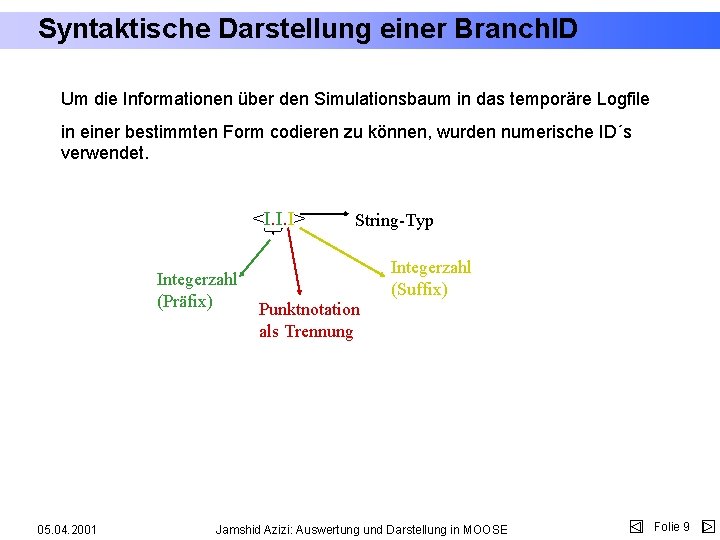 Syntaktische Darstellung einer BranchID

Um die Informationen über den Simulationsbaum in das temporäre Logfile

in einer bestimmten Form codieren zu können, wurden numerische ID´s verwendet.

<I.I.I> String-Typ

Integerzahl (Präfix)

Punktnotation als Trennung

Integerzahl (Suffix)

05.04.2001 Jamshid Azizi: Auswertung und Darstellung in MOOSE Folie 9